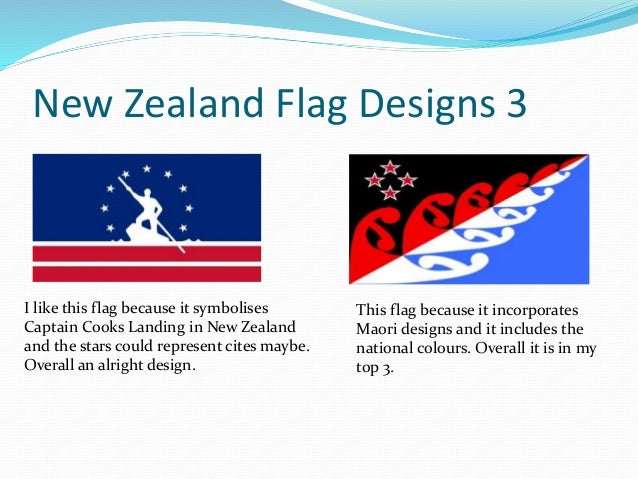 New Zealand Flag Designs 3

I like this flag because it symbolises Captain Cooks Landing in New Zealand and the stars could represent cites maybe. Overall an alright design.

This flag because it incorporates Maori designs and it includes the national colours. Overall it is in my top 3.